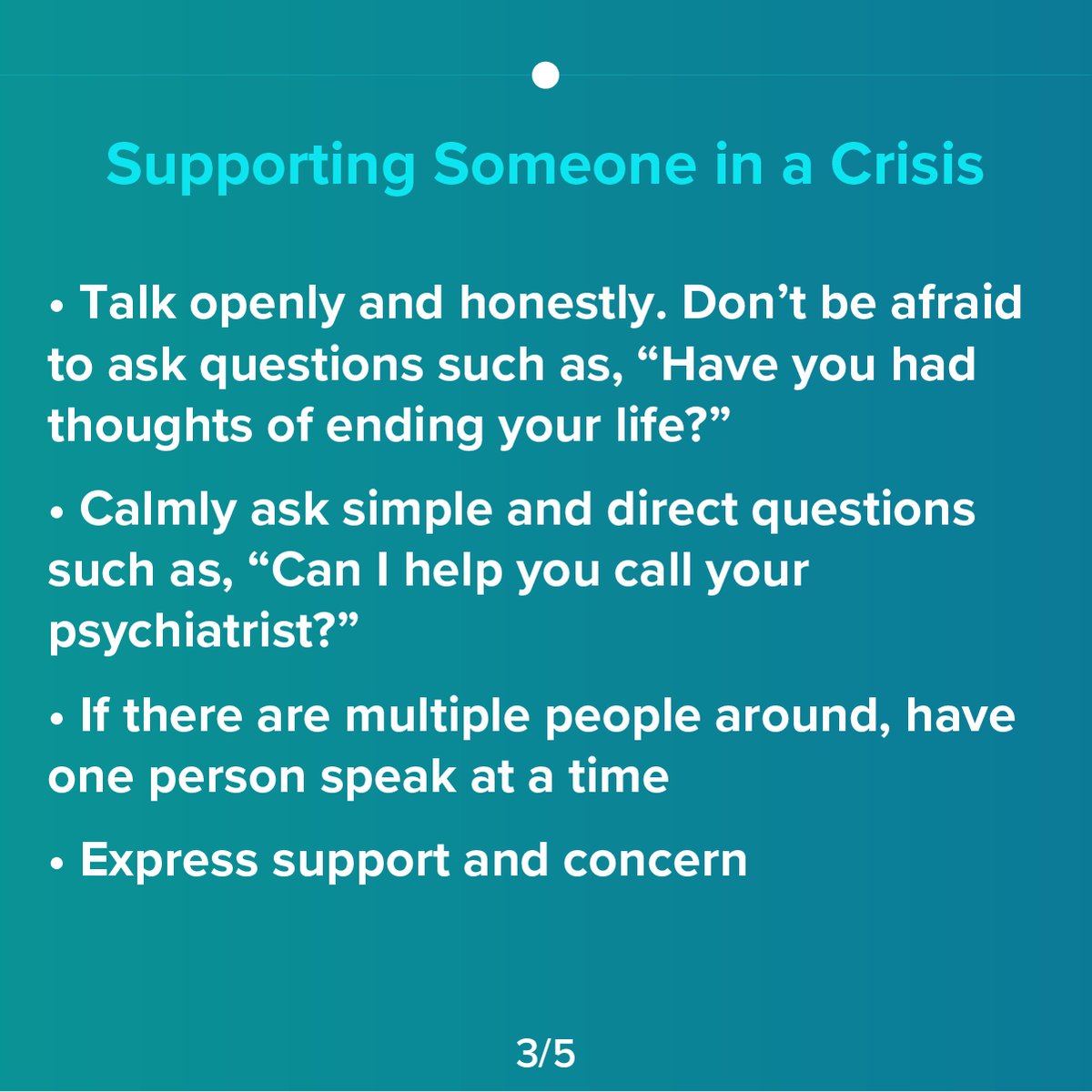 Supporting Someone in a Crisis

• Talk openly and honestly. Don’t be afraid to ask questions such as, “Have you had thoughts of ending your life?”

• Calmly ask simple and direct questions such as, “Can I help you call your psychiatrist?”

• If there are multiple people around, have one person speak at a time

• Express support and concern

3/5